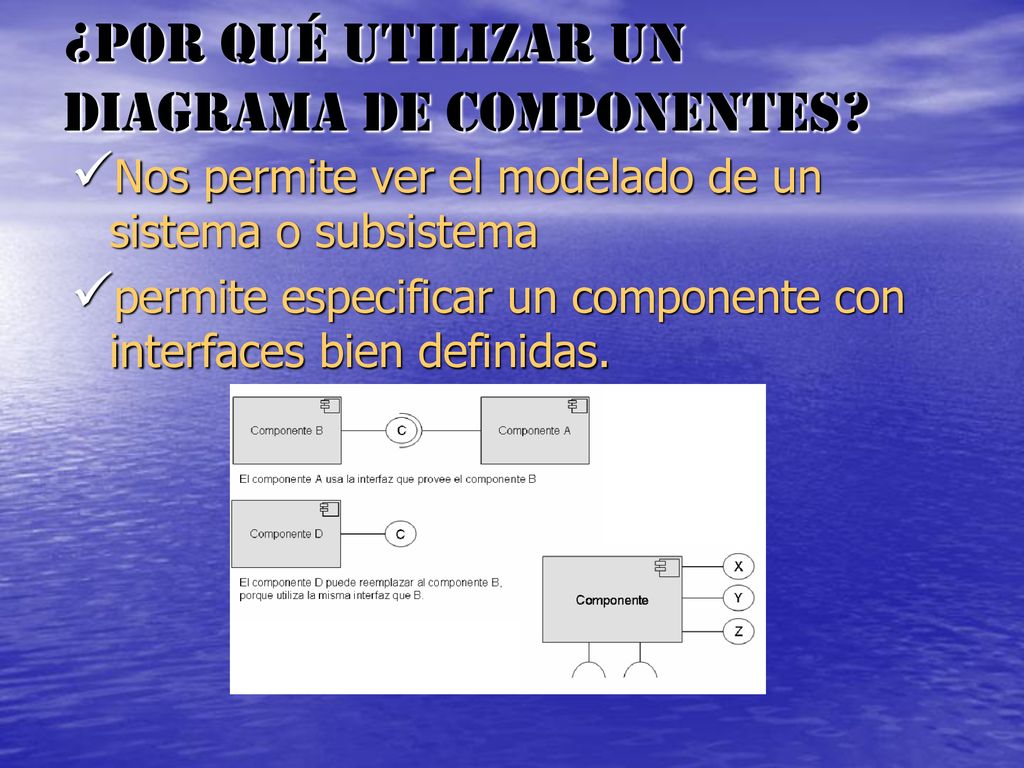 ¿POR QUÉ UTILIZAR UN DIAGRAMA DE COMPONENTES?

✓Nos permite ver el modelado de un sistema o subsistema

✓permite especificar un componente con interfaces bien definidas.

Componente B

C

Componente A

El componente A usa la interfaz que provee el componente B

Componente D

C

El componente D puede reemplazar al componente B, porque utiliza la misma interfaz que B.

Componente

X

Y

Z